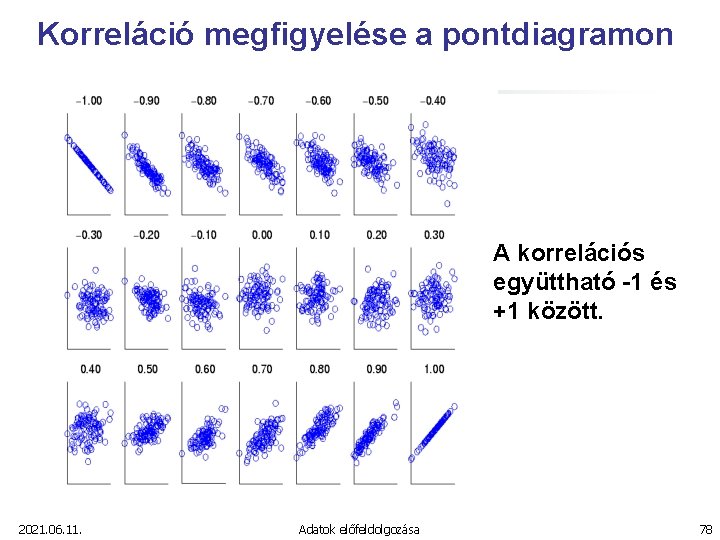 Korreláció megfigyelése a pontdiagramon

−1.00 −0.90 −0.80 −0.70 −0.60 −0.50 −0.40

−0.30 −0.20 −0.10 0.00 0.10 0.20 0.30

0.40 0.50 0.60 0.70 0.80 0.90 1.00

A korrelációs együttható -1 és +1 között.

2021.06.11.

Adatok előfeldolgozása

78